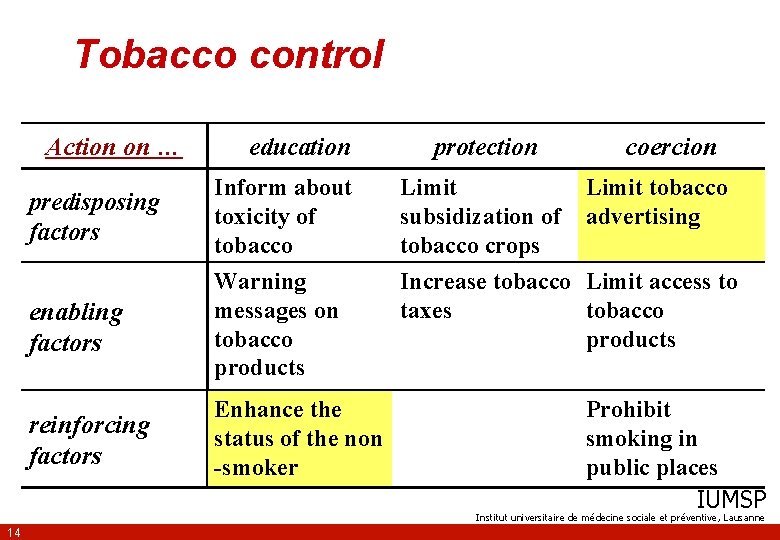 Tobacco control

| Action on … | education | protection | coercion |
|---|---|---|---|
| predisposing factors | Inform about toxicity of tobacco | Limit subsidization of tobacco crops | Limit tobacco advertising |
| enabling factors | Warning messages on tobacco products | Increase tobacco taxes | Limit access to tobacco products |
| reinforcing factors | Enhance the status of the non -smoker | | Prohibit smoking in public places |

IUMSP
Institut universitaire de médecine sociale et préventive, Lausanne

14